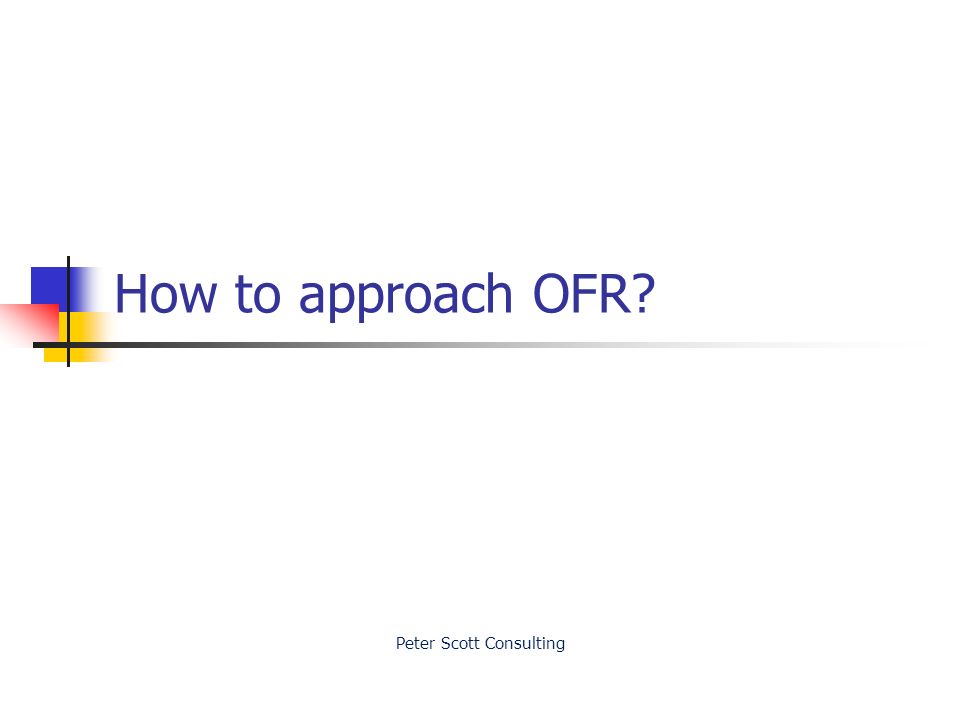 How to approach OFR?

Peter Scott Consulting